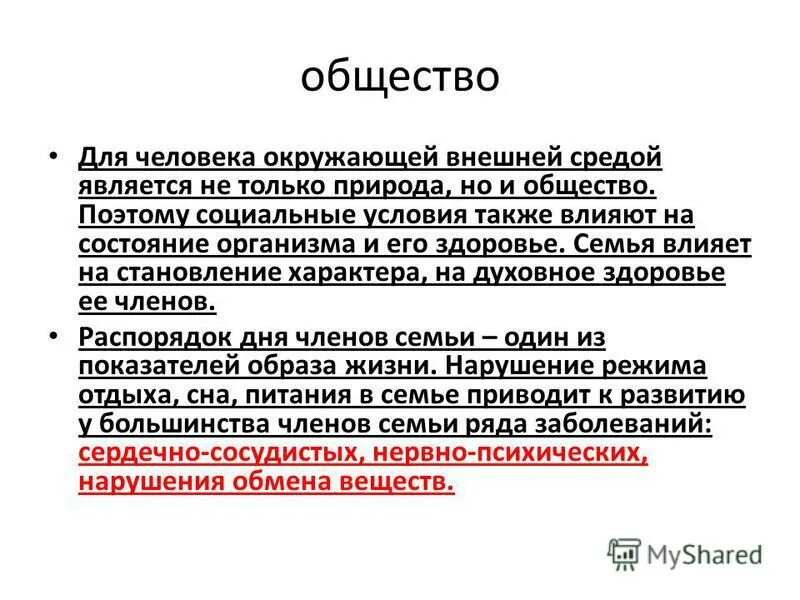 общество

• Для человека окружающей внешней средой является не только природа, но и общество. Поэтому социальные условия также влияют на состояние организма и его здоровье. Семья влияет на становление характера, на духовное здоровье ее членов.

• Распорядок дня членов семьи – один из показателей образа жизни. Нарушение режима отдыха, сна, питания в семье приводит к развитию у большинства членов семьи ряда заболеваний: сердечно-сосудистых, нервно-психических, нарушения обмена веществ.

MyShared